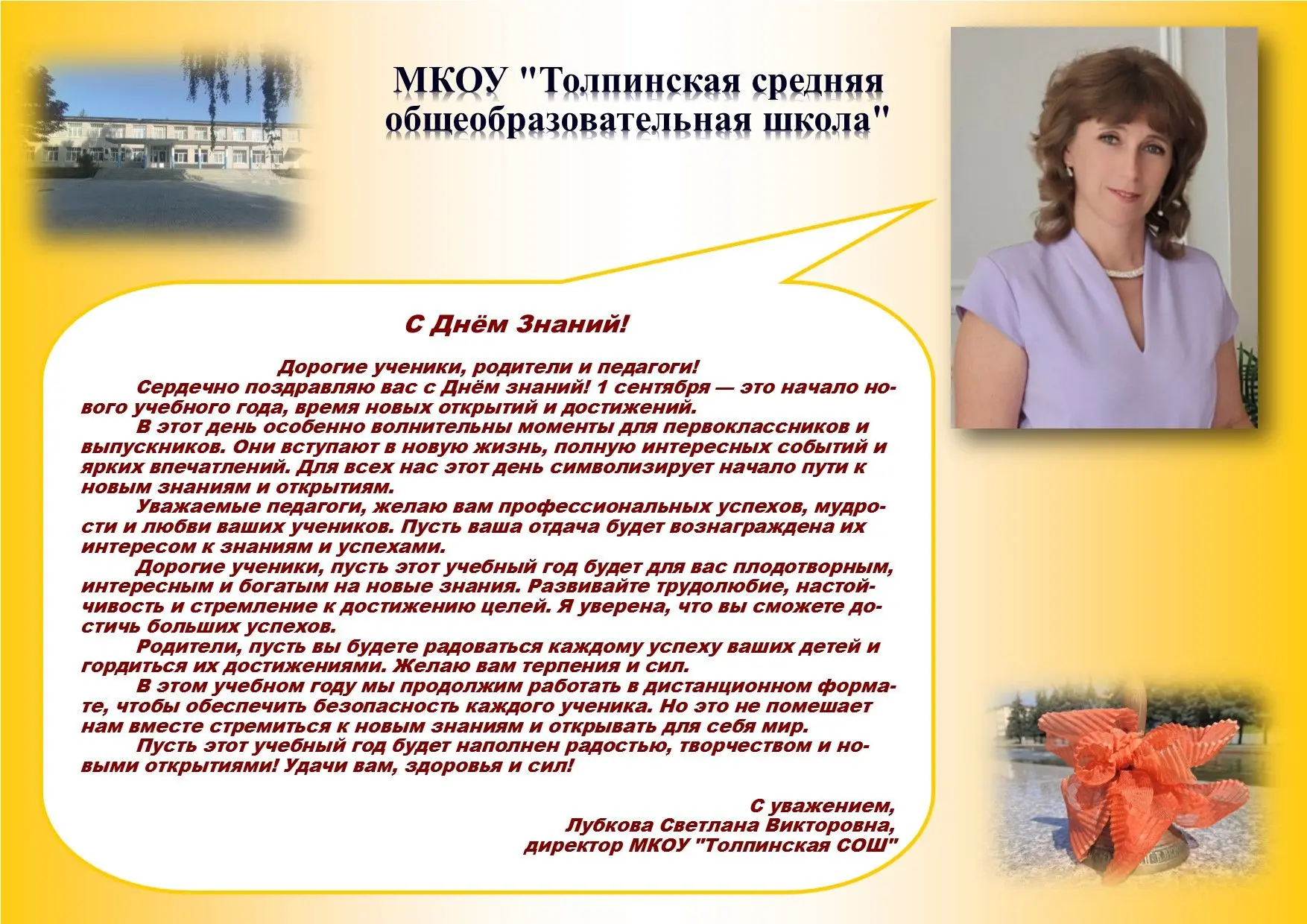 МКОУ "Толпинская средняя общеобразовательная школа"

С Днём Знаний!

Дорогие ученики, родители и педагоги!

Сердечно поздравляю вас с Днём знаний! 1 сентября — это начало нового учебного года, время новых открытий и достижений.

В этот день особенно волнительны моменты для первоклассников и выпускников. Они вступают в новую жизнь, полную интересных событий и ярких впечатлений. Для всех нас этот день символизирует начало пути к новым знаниям и открытиям.

Уважаемые педагоги, желаю вам профессиональных успехов, мудрости и любви ваших учеников. Пусть ваша отдача будет вознаграждена их интересом к знаниям и успехами.

Дорогие ученики, пусть этот учебный год будет для вас плодотворным, интересным и богатым на новые знания. Развивайте трудолюбие, настойчивость и стремление к достижению целей. Я уверена, что вы сможете достичь больших успехов.

Родители, пусть вы будете радоваться каждому успеху ваших детей и гордиться их достижениями. Желаю вам терпения и сил.

В этом учебном году мы продолжим работать в дистанционном формате, чтобы обеспечить безопасность каждого ученика. Но это не помешает нам вместе стремиться к новым знаниям и открывать для себя мир.

Пусть этот учебный год будет наполнен радостью, творчеством и новыми открытиями! Удачи вам, здоровья и сил!

С уважением,
Лубкова Светлана Викторовна,
директор МКОУ "Толпинская СОШ"